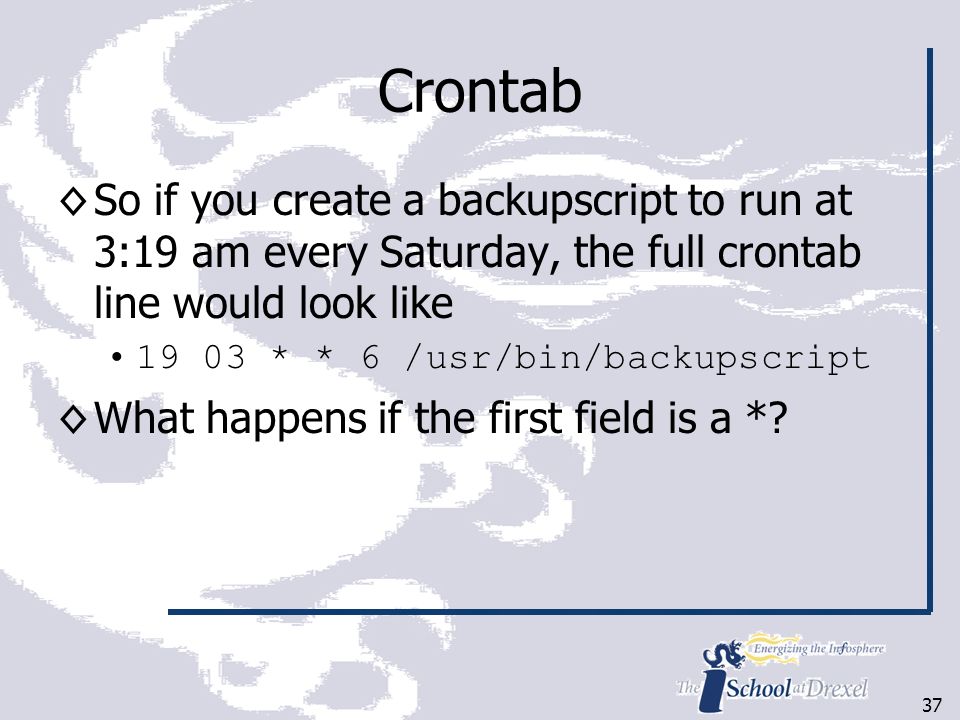 Crontab

◊ So if you create a backupscript to run at 3:19 am every Saturday, the full crontab line would look like

• 19 03 * * 6 /usr/bin/backupscript

◊ What happens if the first field is a *?

Energizing the Infosphere

The iSchool at Drexel

37